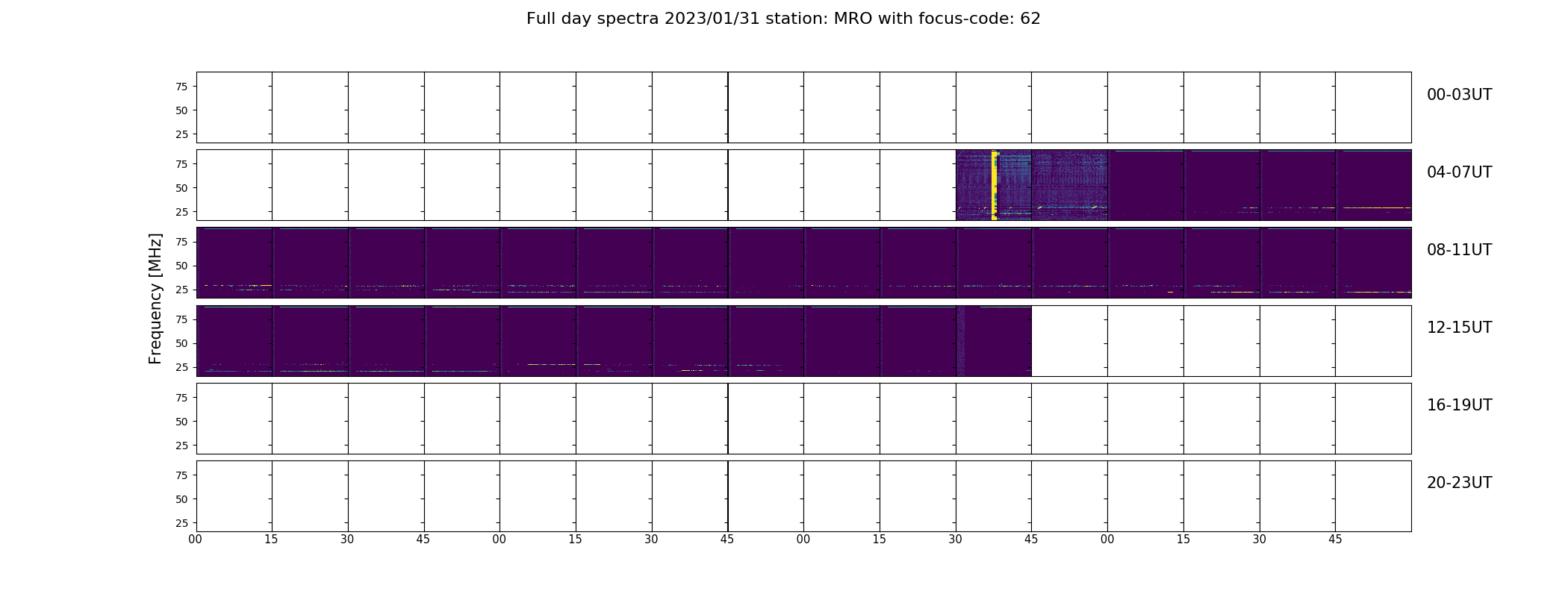 Full day spectra 2023/01/31 station: MRO with focus-code: 62

Frequency [MHz]

75
50
25

00-03UT

75
50
25

04-07UT

75
50
25

08-11UT

75
50
25

12-15UT

75
50
25

16-19UT

75
50
25

20-23UT

00 15 30 45 00 15 30 45 00 15 30 45 00 15 30 45